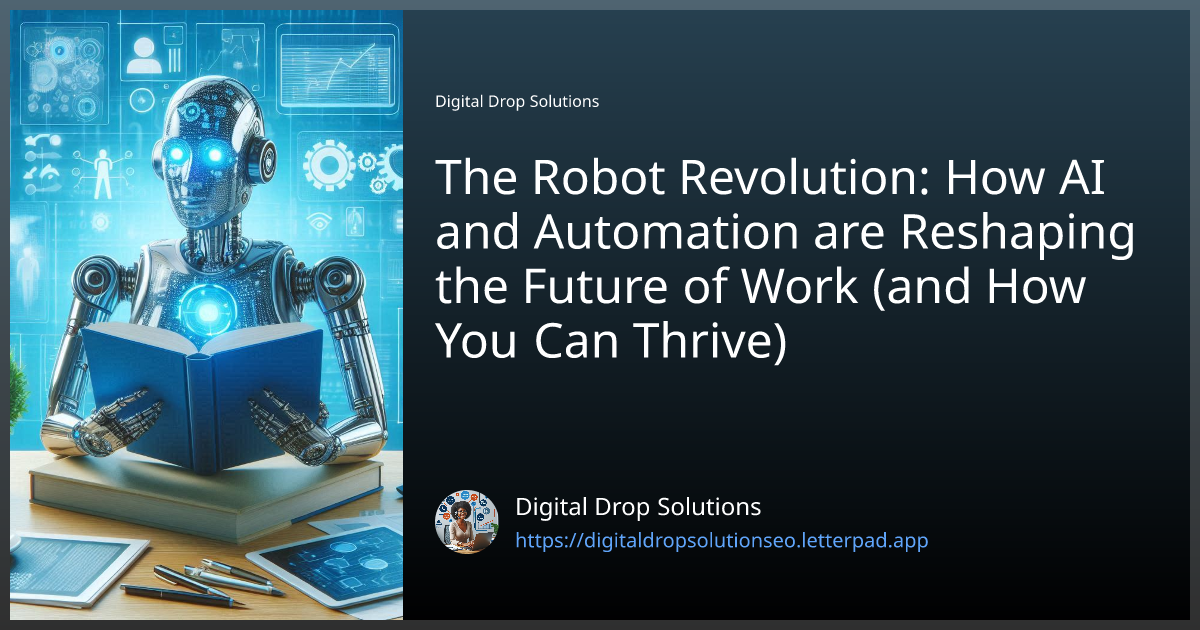 Digital Drop Solutions

The Robot Revolution: How AI and Automation are Reshaping the Future of Work (and How You Can Thrive)

Digital Drop Solutions
https://digitaldropsolutionseo.letterpad.app